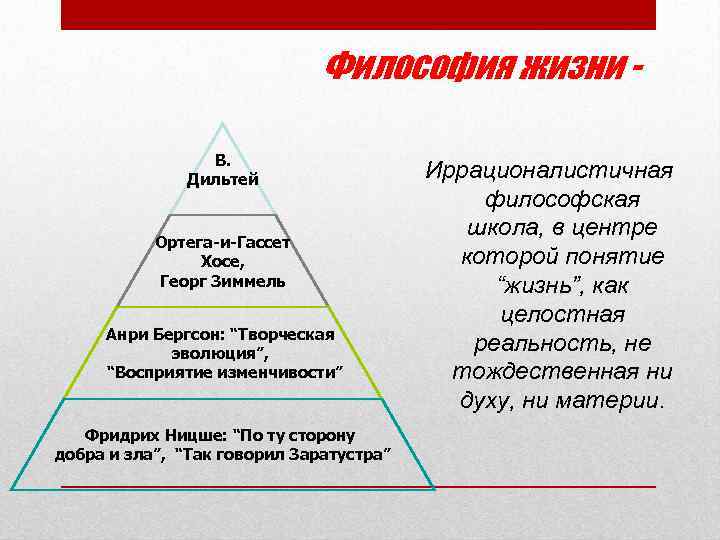 Философия жизни -

В.
Дильтей

Ортега-и-Гассет
Хосе,
Георг Зиммель

Анри Бергсон: "Творческая эволюция",
"Восприятие изменчивости"

Фридрих Ницше: "По ту сторону добра и зла", "Так говорил Заратустра"

Иррационалистичная философская школа, в центре которой понятие "жизнь", как целостная реальность, не тождественная ни духу, ни материи.